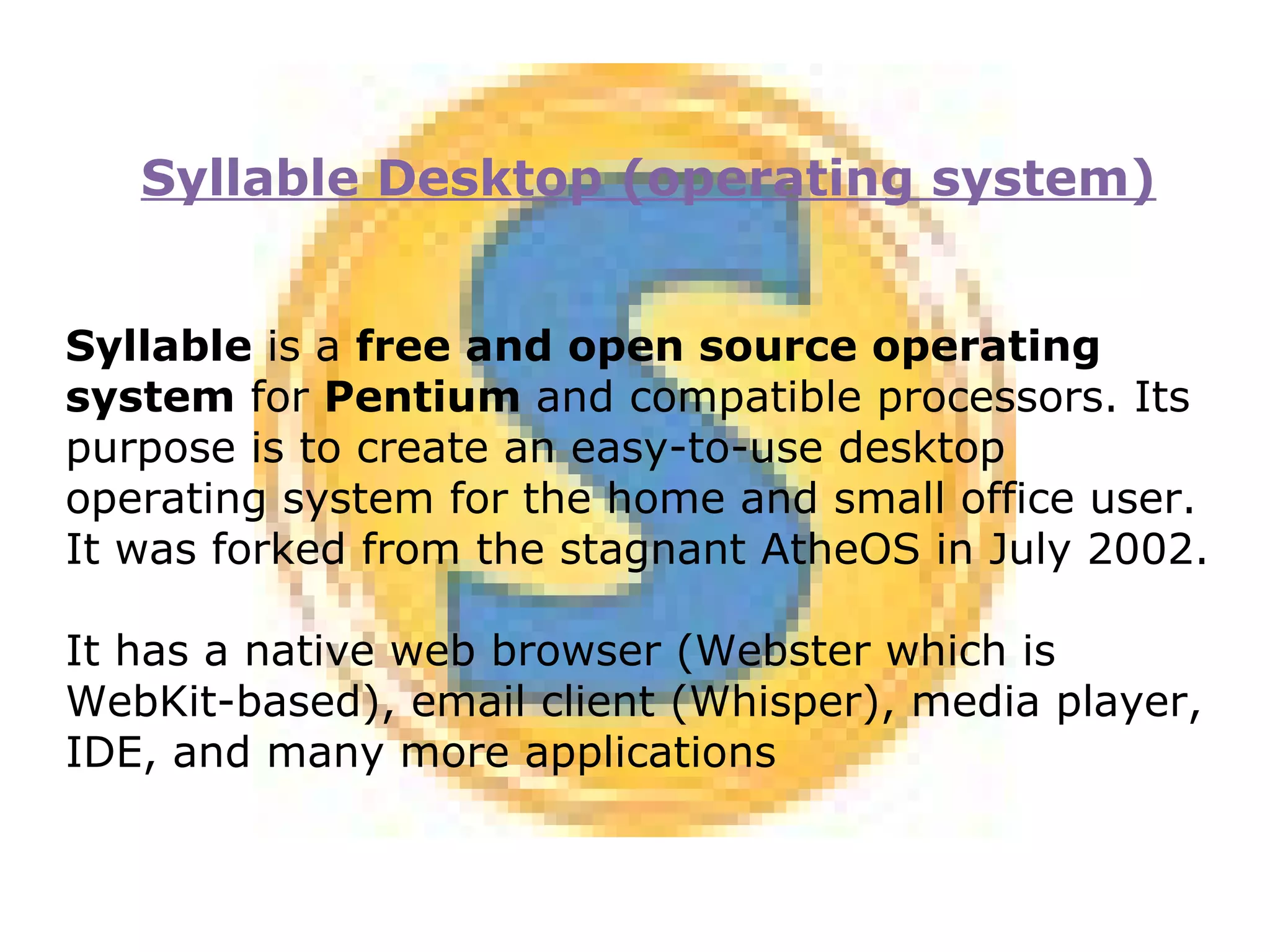 Syllable Desktop (operating system)

Syllable is a free and open source operating system for Pentium and compatible processors. Its purpose is to create an easy-to-use desktop operating system for the home and small office user. It was forked from the stagnant AtheOS in July 2002.

It has a native web browser (Webster which is WebKit-based), email client (Whisper), media player, IDE, and many more applications